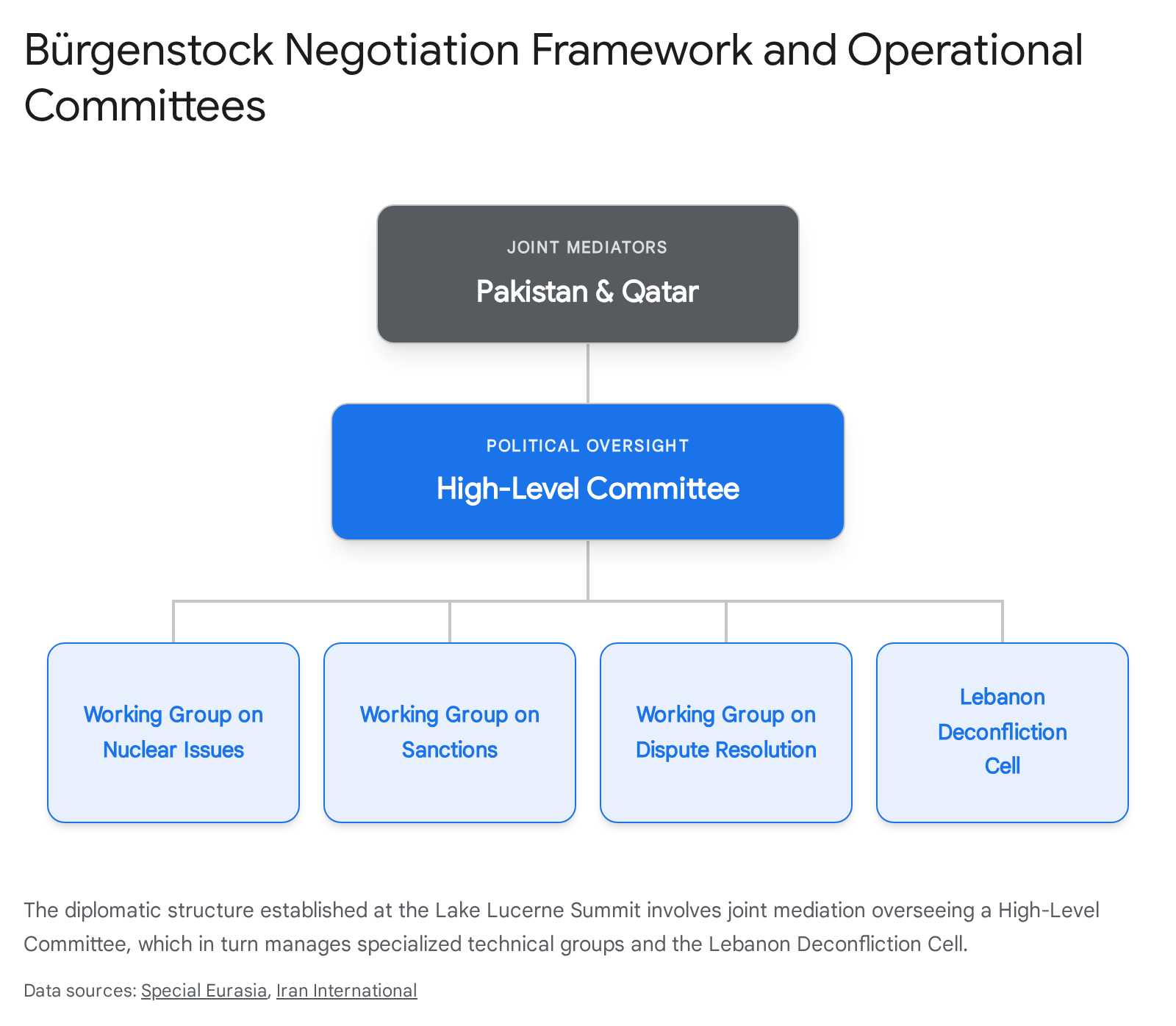 Bürgenstock Negotiation Framework and Operational Committees

JOINT MEDIATORS
Pakistan & Qatar

POLITICAL OVERSIGHT
High-Level Committee

Working Group on Nuclear Issues

Working Group on Sanctions

Working Group on Dispute Resolution

Lebanon Deconfliction Cell

The diplomatic structure established at the Lake Lucerne Summit involves joint mediation overseeing a High-Level Committee, which in turn manages specialized technical groups and the Lebanon Deconfliction Cell.

Data sources: Special Eurasia, Iran International